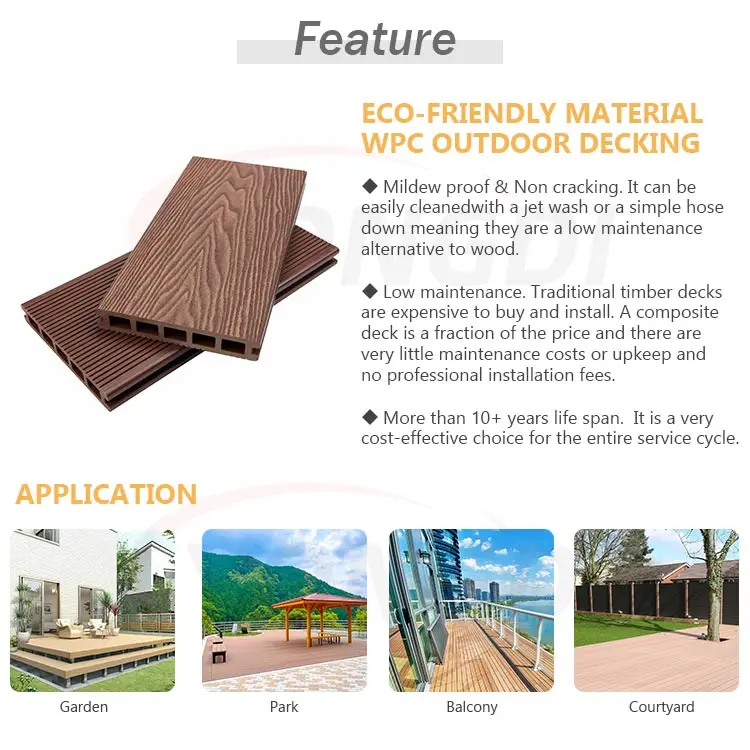 Feature

ECO-FRIENDLY MATERIAL WPC OUTDOOR DECKING

◆ Mildew proof & Non cracking. It can be easily cleanedwith a jet wash or a simple hose down meaning they are a low maintenance alternative to wood.

◆ Low maintenance. Traditional timber decks are expensive to buy and install. A composite deck is a fraction of the price and there are very little maintenance costs or upkeep and no professional installation fees.

◆ More than 10+ years life span. It is a very cost-effective choice for the entire service cycle.

APPLICATION

Garden

Park

Balcony

Courtyard